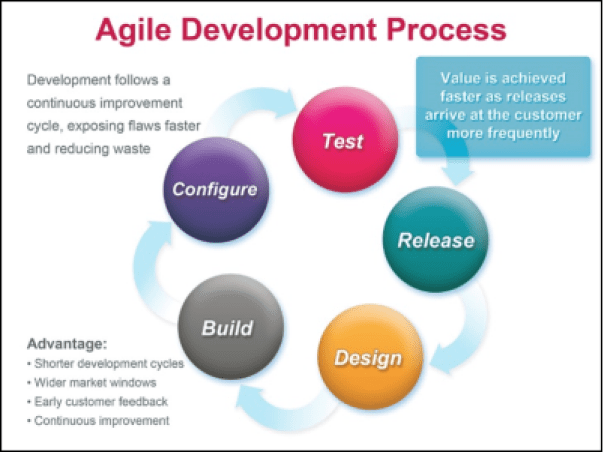 Agile Development Process

Development follows a continuous improvement cycle, exposing flaws faster and reducing waste

Value is achieved faster as releases arrive at the customer more frequently

Test

Release

Design

Build

Configure

Advantage:
• Shorter development cycles
• Wider market windows
• Early customer feedback
• Continuous improvement